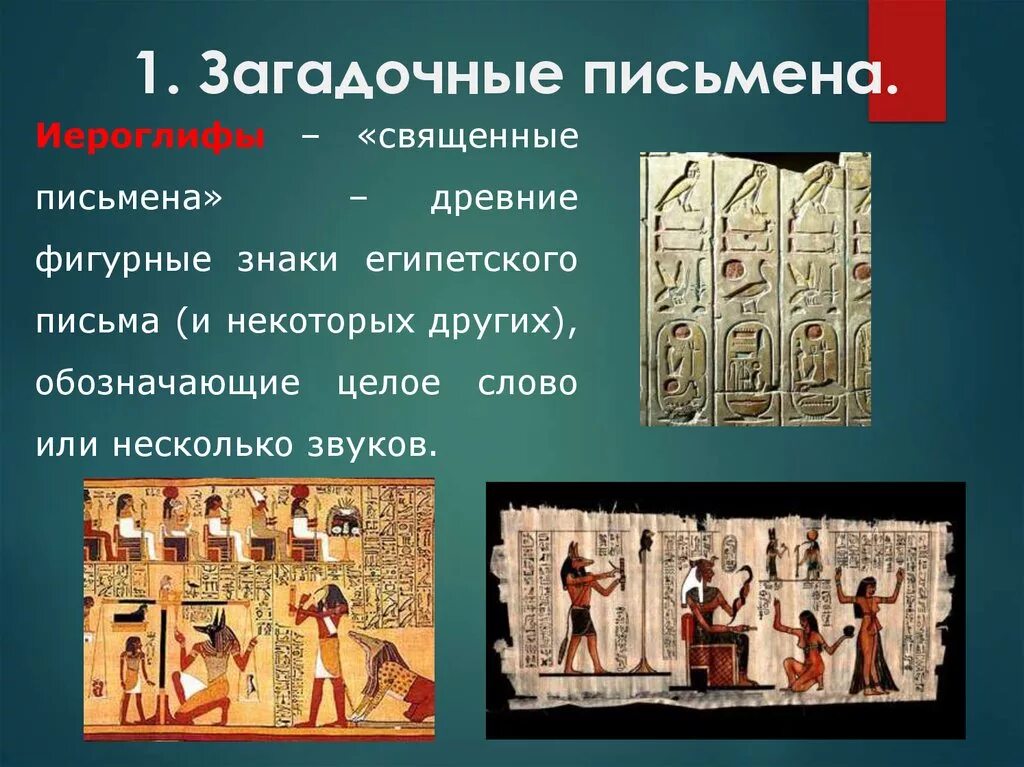 1. Загадочные письмена.

Иероглифы – «священные письмена» – древние фигурные знаки египетского письма (и некоторых других), обозначающие целое слово или несколько звуков.